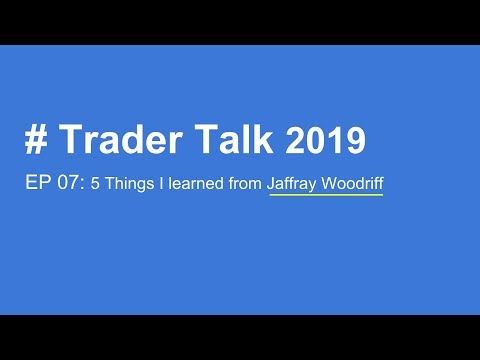 # Trader Talk 2019

EP 07: 5 Things I learned from Jaffray Woodriff